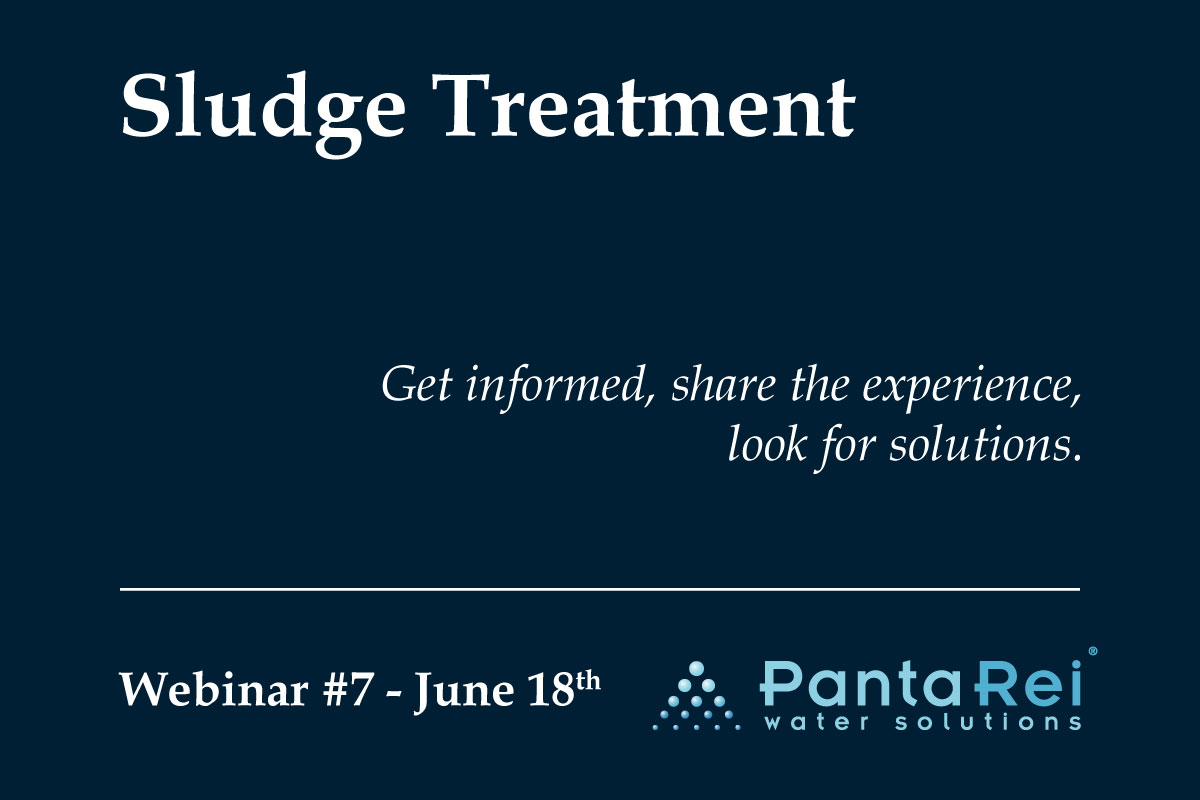 Sludge Treatment

Get informed, share the experience, look for solutions.

Webinar #7 - June 18th

PantaRei®
water solutions